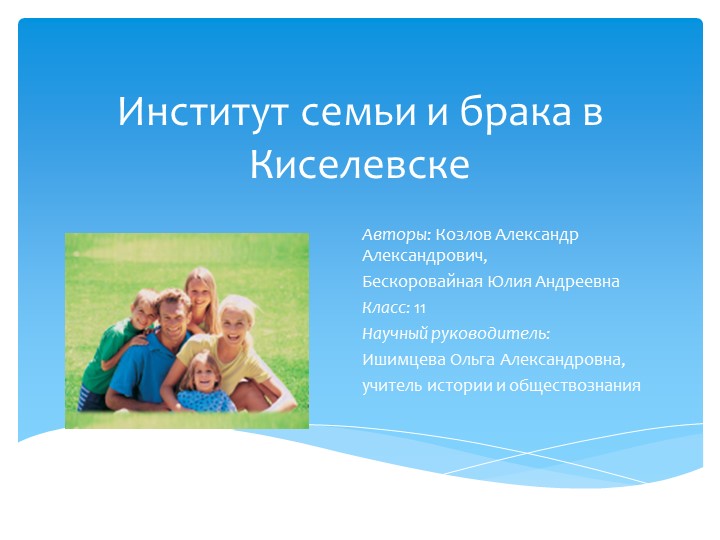 Институт семьи и брака в Киселевске

Авторы: Козлов Александр Александрович,

Бескоровайная Юлия Андреевна

Класс: 11

Научный руководитель:

Ишимцева Ольга Александровна,

учитель истории и обществознания